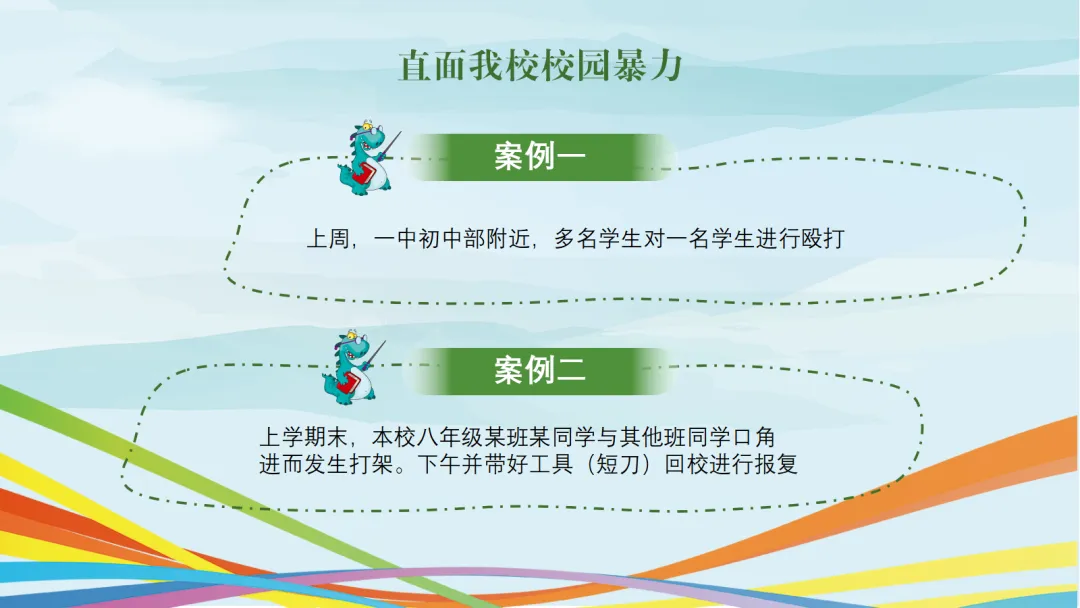 直面我校校园暴力

案例一

上周，一中初中部附近，多名学生对一名学生进行殴打

案例二

上学期末，本校八年级某班某同学与其他班同学口角进而发生打架。下午并带好工具（短刀）回校进行报复